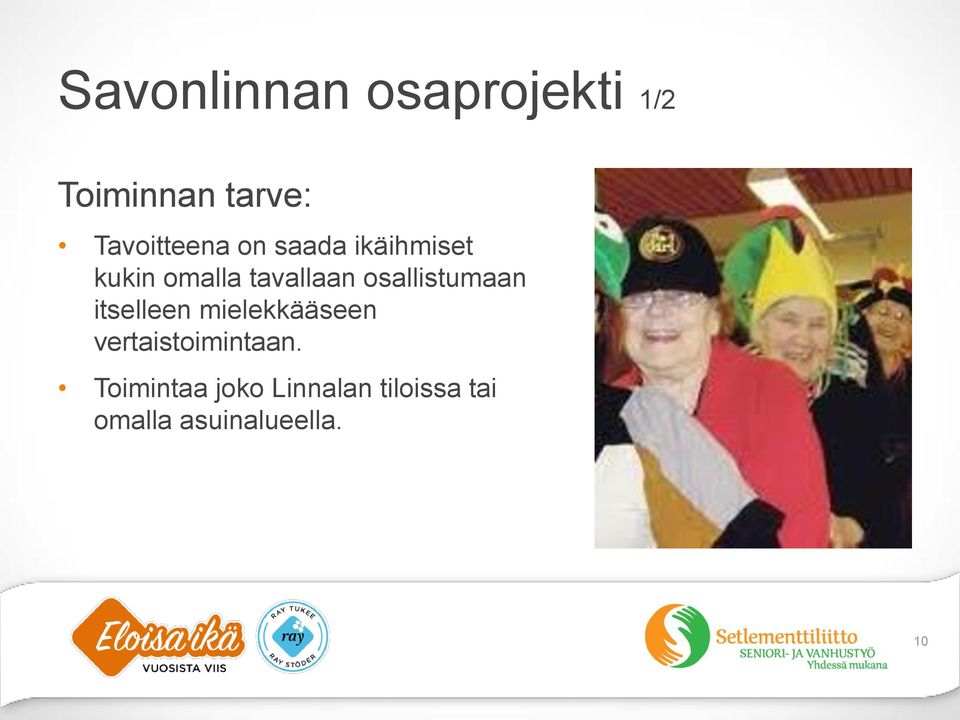 Savonlinnan osaprojekti 1/2

Toiminnan tarve:

• Tavoitteena on saada ikäihmiset kukin omalla tavallaan osallistumaan itselleen mielekkääseen vertaistoimintaan.

• Toimintaa joko Linnalan tiloissa tai omalla asuinalueella.

Eloisa ikä
VUOSISTA VIIS

RAY TUKEE
ray
RAY STÖDER

Setlementtiliitto
SENIORI- JA VANHUSTYÖ
Yhdessä mukana

10